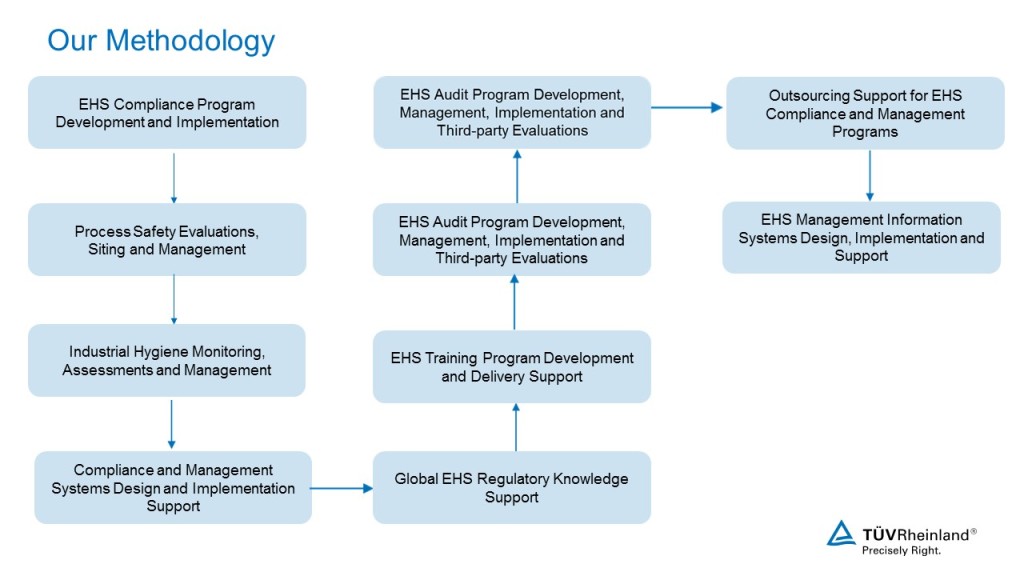 Our Methodology

EHS Compliance Program Development and Implementation

Process Safety Evaluations, Siting and Management

Industrial Hygiene Monitoring, Assessments and Management

Compliance and Management Systems Design and Implementation Support

Global EHS Regulatory Knowledge Support

EHS Training Program Development and Delivery Support

EHS Audit Program Development, Management, Implementation and Third-party Evaluations

EHS Audit Program Development, Management, Implementation and Third-party Evaluations

Outsourcing Support for EHS Compliance and Management Programs

EHS Management Information Systems Design, Implementation and Support

TÜVRheinland®
Precisely Right.